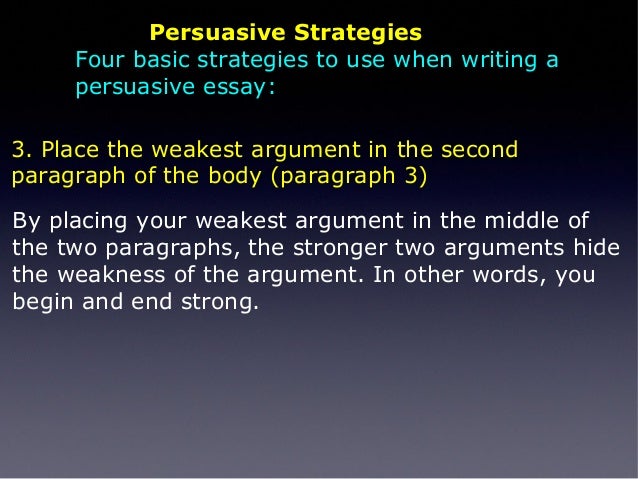 Persuasive Strategies
Four basic strategies to use when writing a persuasive essay:

3. Place the weakest argument in the second paragraph of the body (paragraph 3)

By placing your weakest argument in the middle of the two paragraphs, the stronger two arguments hide the weakness of the argument. In other words, you begin and end strong.